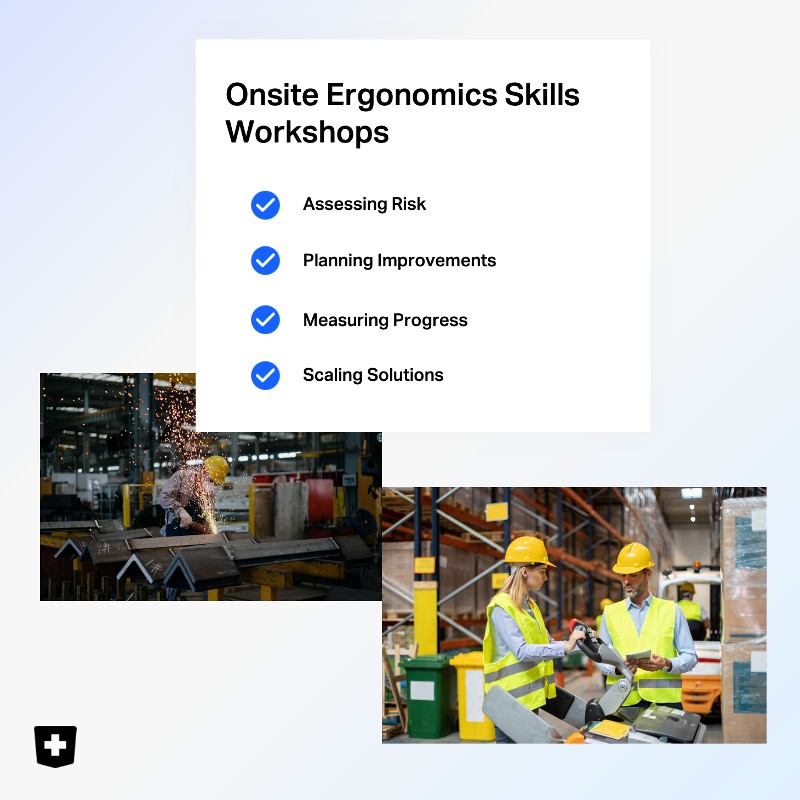 Onsite Ergonomics Skills Workshops

Assessing Risk

Planning Improvements

Measuring Progress

Scaling Solutions